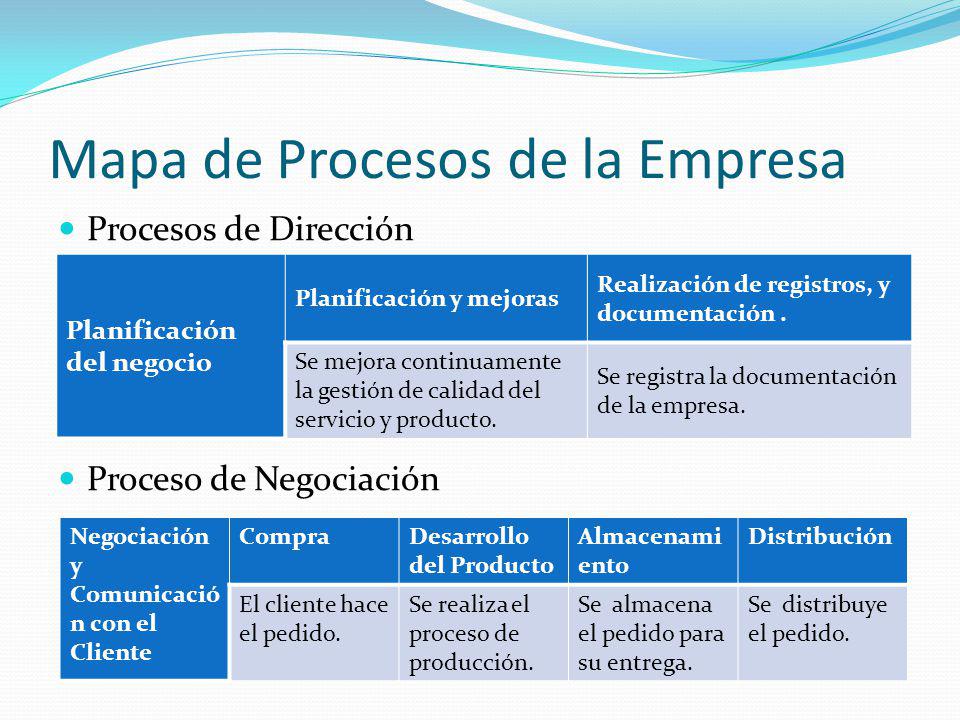 Mapa de Procesos de la Empresa

Procesos de Dirección

| Planificación del negocio | Planificación y mejoras | Realización de registros, y documentación . |
|---|---|---|
| | Se mejora continuamente la gestión de calidad del servicio y producto. | Se registra la documentación de la empresa. |

Proceso de Negociación

| Negociación y Comunicación con el Cliente | Compra | Desarrollo del Producto | Almacenamiento | Distribución |
|---|---|---|---|---|
| | El cliente hace el pedido. | Se realiza el proceso de producción. | Se almacena el pedido para su entrega. | Se distribuye el pedido. |